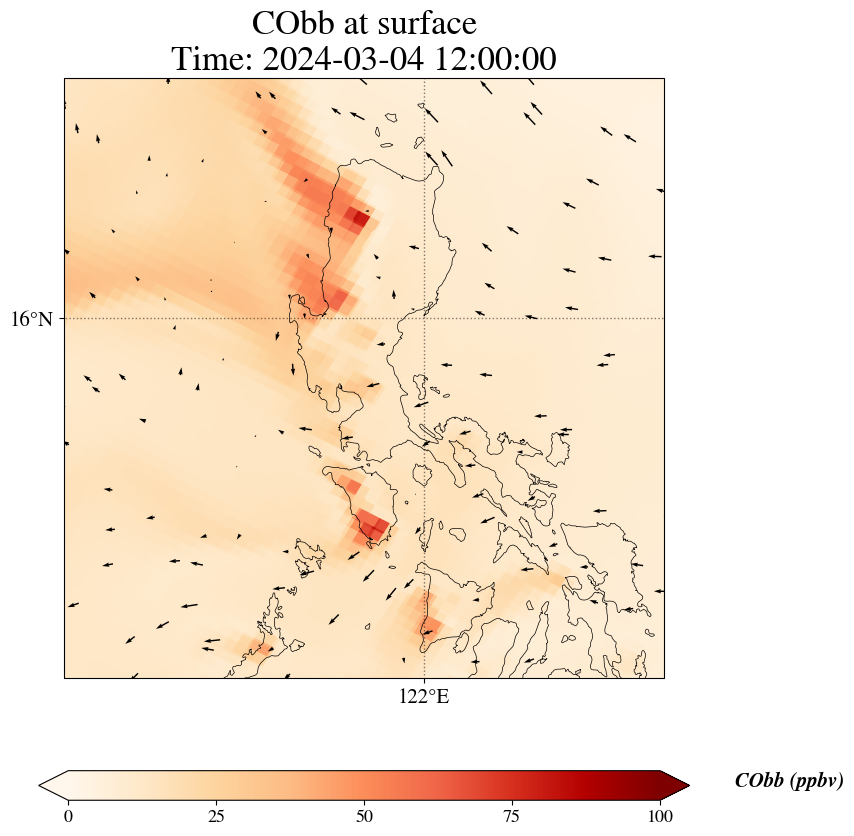 CObb at surface
Time: 2024-03-04 12:00:00

16°N

122°E

0
25
50
75
100

CObb (ppbv)